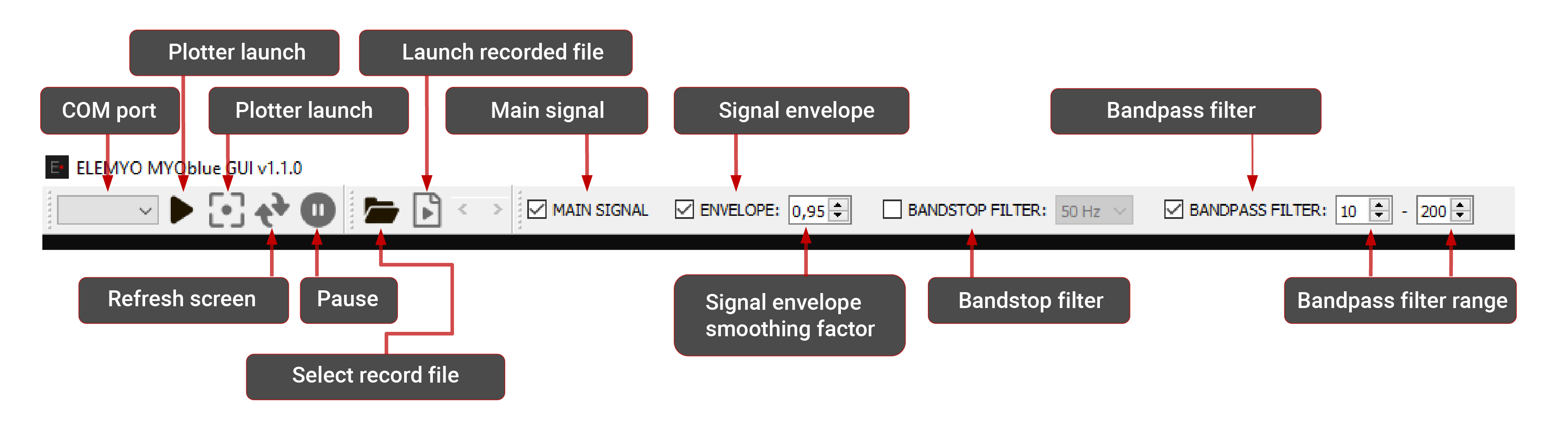 Plotter launch

Launch recorded file

COM port

Plotter launch

Main signal

Signal envelope

Bandpass filter

ELEMYO MYOblue GUI v1.1.0

MAIN SIGNAL ENVELOPE: 0,95 BANDSTOP FILTER: 50 Hz BANDPASS FILTER: 10 - 200

Refresh screen

Pause

Signal envelope smoothing factor

Bandstop filter

Bandpass filter range

Select record file